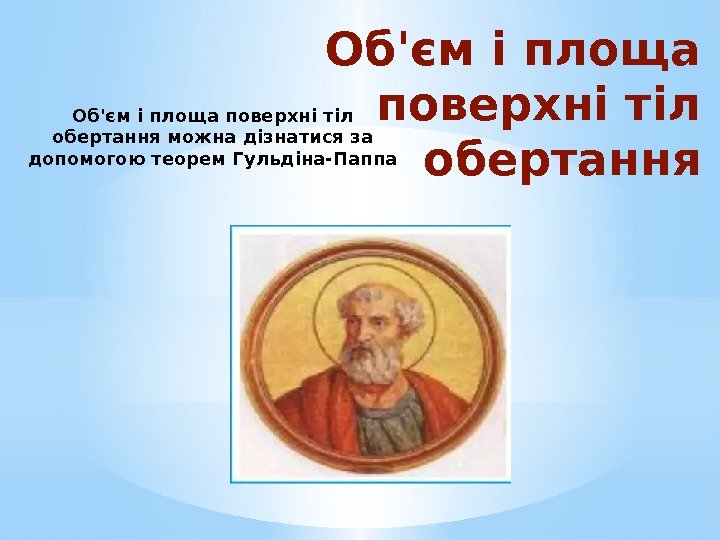 Об'єм і площа поверхні тіл обертання

Об'єм і площа поверхні тіл обертання можна дізнатися за допомогою теорем Гульдіна-Паппа